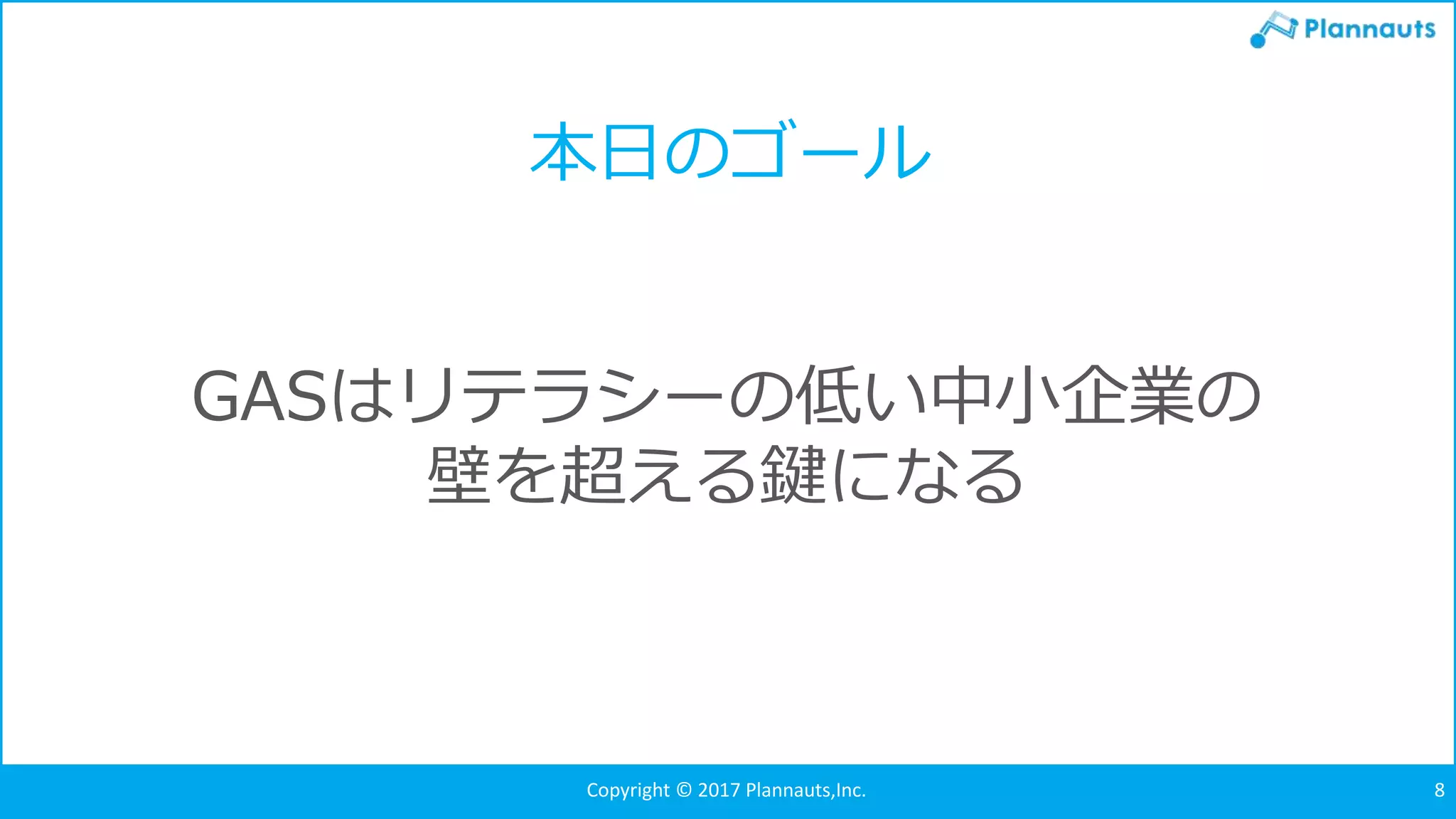 Plannauts

本日のゴール

GASはリテラシーの低い中小企業の壁を超える鍵になる

Copyright © 2017 Plannauts,Inc.

8